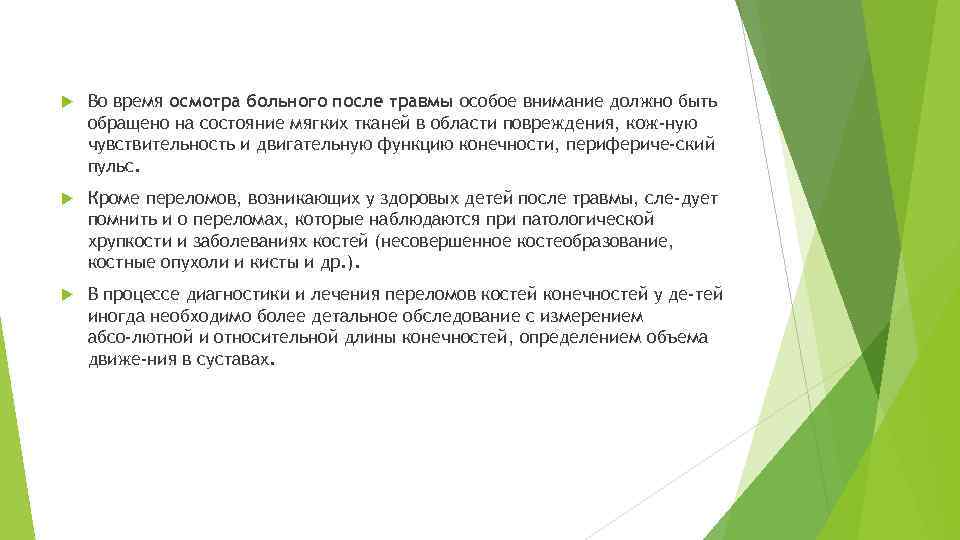 Во время осмотра больного после травмы особое внимание должно быть обращено на состояние мягких тканей в области повреждения, кож-ную чувствительность и двигательную функцию конечности, перифериче-ский пульс.

Кроме переломов, возникающих у здоровых детей после травмы, сле-дует помнить и о переломах, которые наблюдаются при патологической хрупкости и заболеваниях костей (несовершенное костеобразование, костные опухоли и кисты и др.).

В процессе диагностики и лечения переломов костей конечностей у де-тей иногда необходимо более детальное обследование с измерением абсо-лютной и относительной длины конечностей, определением объема движе-ния в суставах.